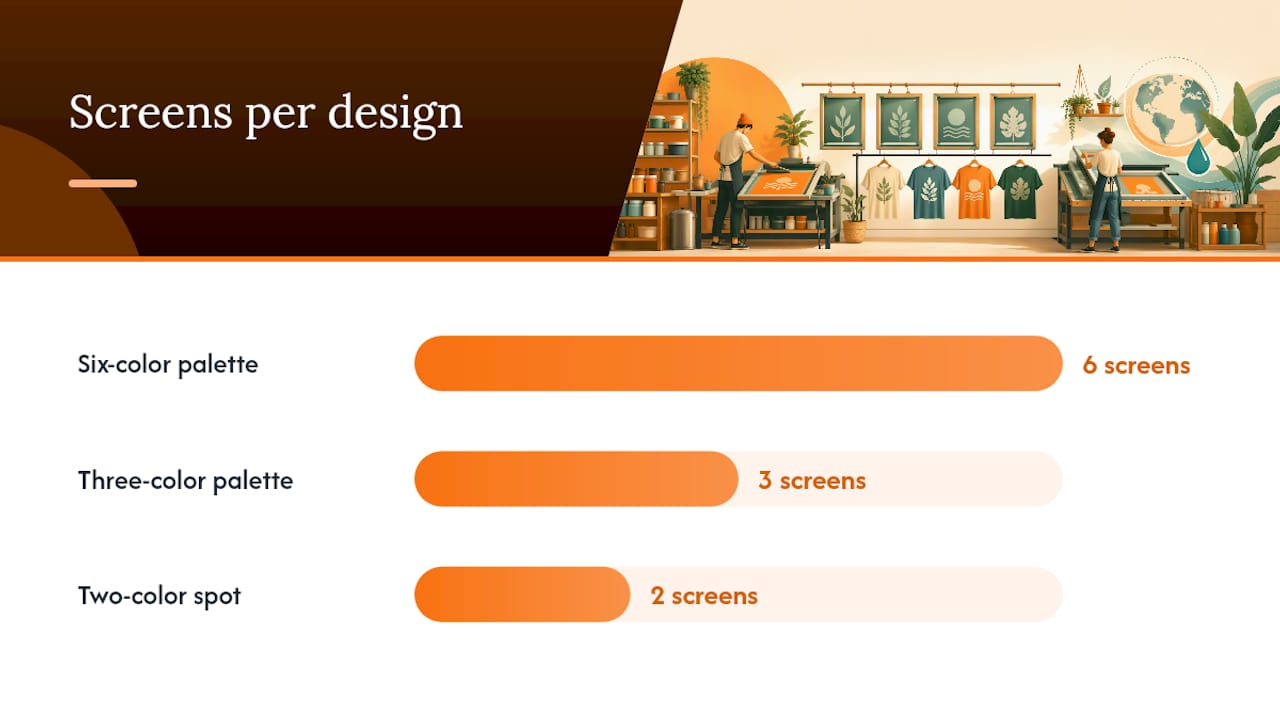 Screens per design

Six-color palette
6 screens

Three-color palette
3 screens

Two-color spot
2 screens